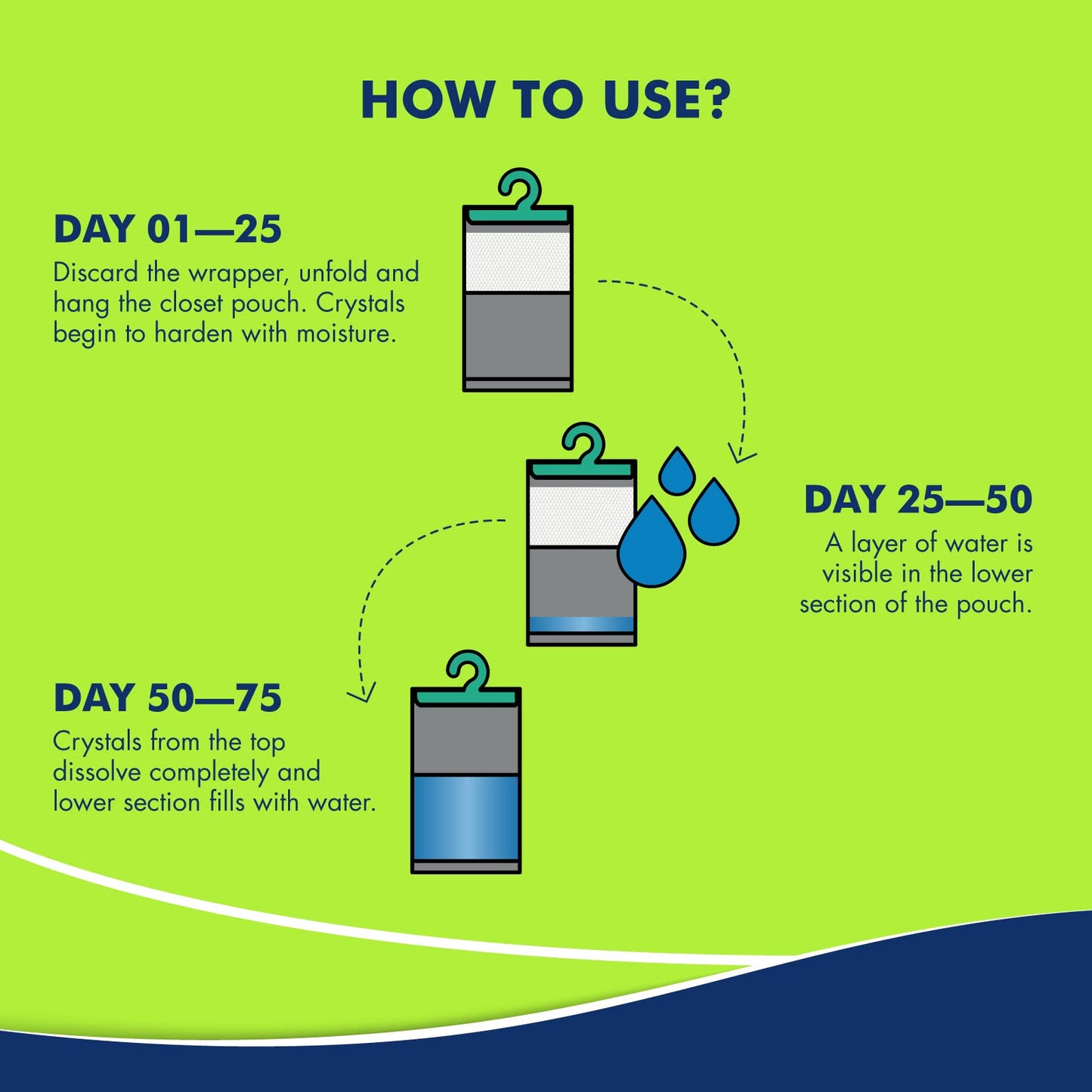 HOW TO USE?

DAY 01—25
Discard the wrapper, unfold and hang the closet pouch. Crystals begin to harden with moisture.

DAY 25—50
A layer of water is visible in the lower section of the pouch.

DAY 50—75
Crystals from the top dissolve completely and lower section fills with water.